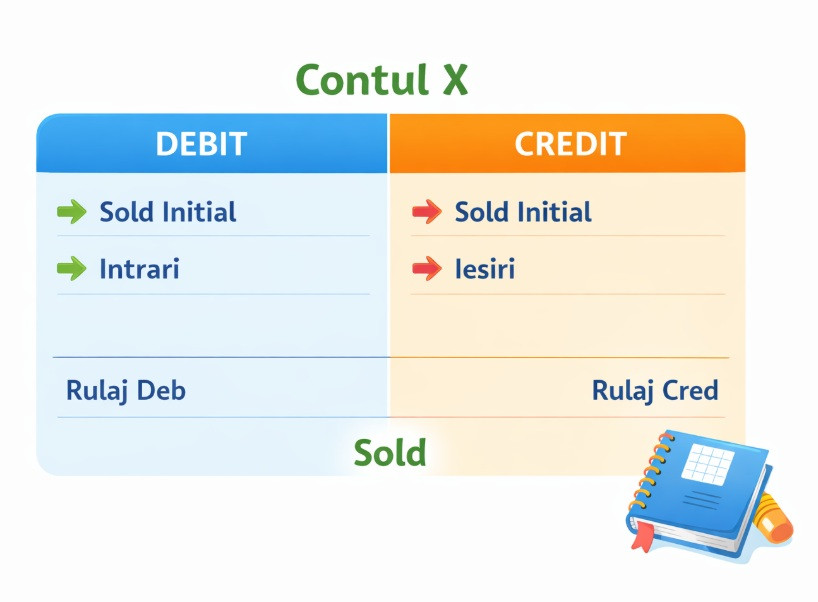 Contul X

| DEBIT | CREDIT |
|---|---|
| Sold Initial | Sold Initial |
| Intrari | Iesiri |
| Rulaj Deb | Rulaj Cred |

Sold